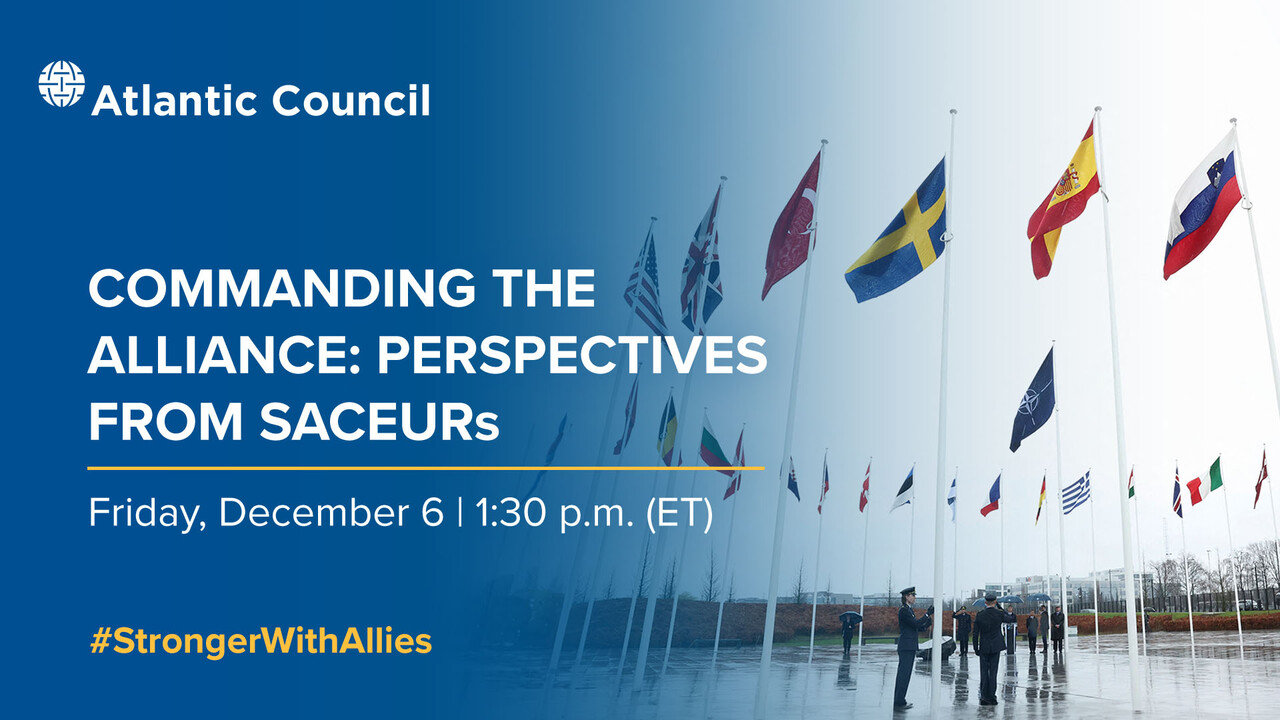 Atlantic Council

COMMANDING THE ALLIANCE: PERSPECTIVES FROM SACEURs

Friday, December 6 | 1:30 p.m. (ET)

#StrongerWithAllies